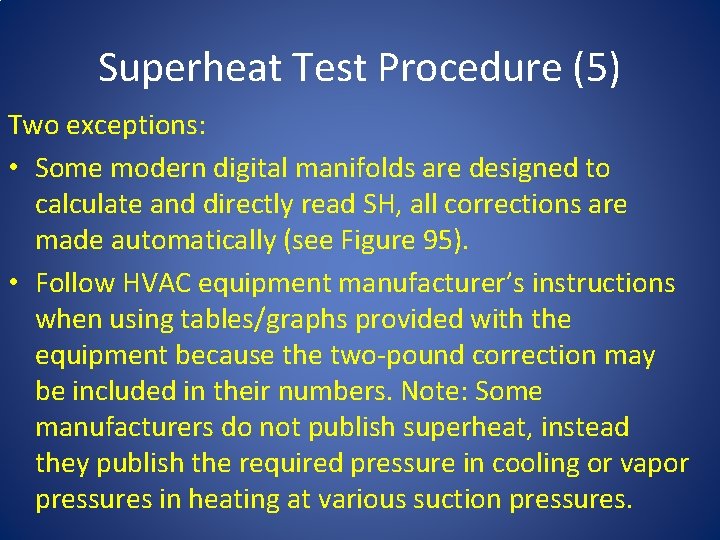 Superheat Test Procedure (5)

Two exceptions:

• Some modern digital manifolds are designed to calculate and directly read SH, all corrections are made automatically (see Figure 95).

• Follow HVAC equipment manufacturer's instructions when using tables/graphs provided with the equipment because the two-pound correction may be included in their numbers. Note: Some manufacturers do not publish superheat, instead they publish the required pressure in cooling or vapor pressures in heating at various suction pressures.